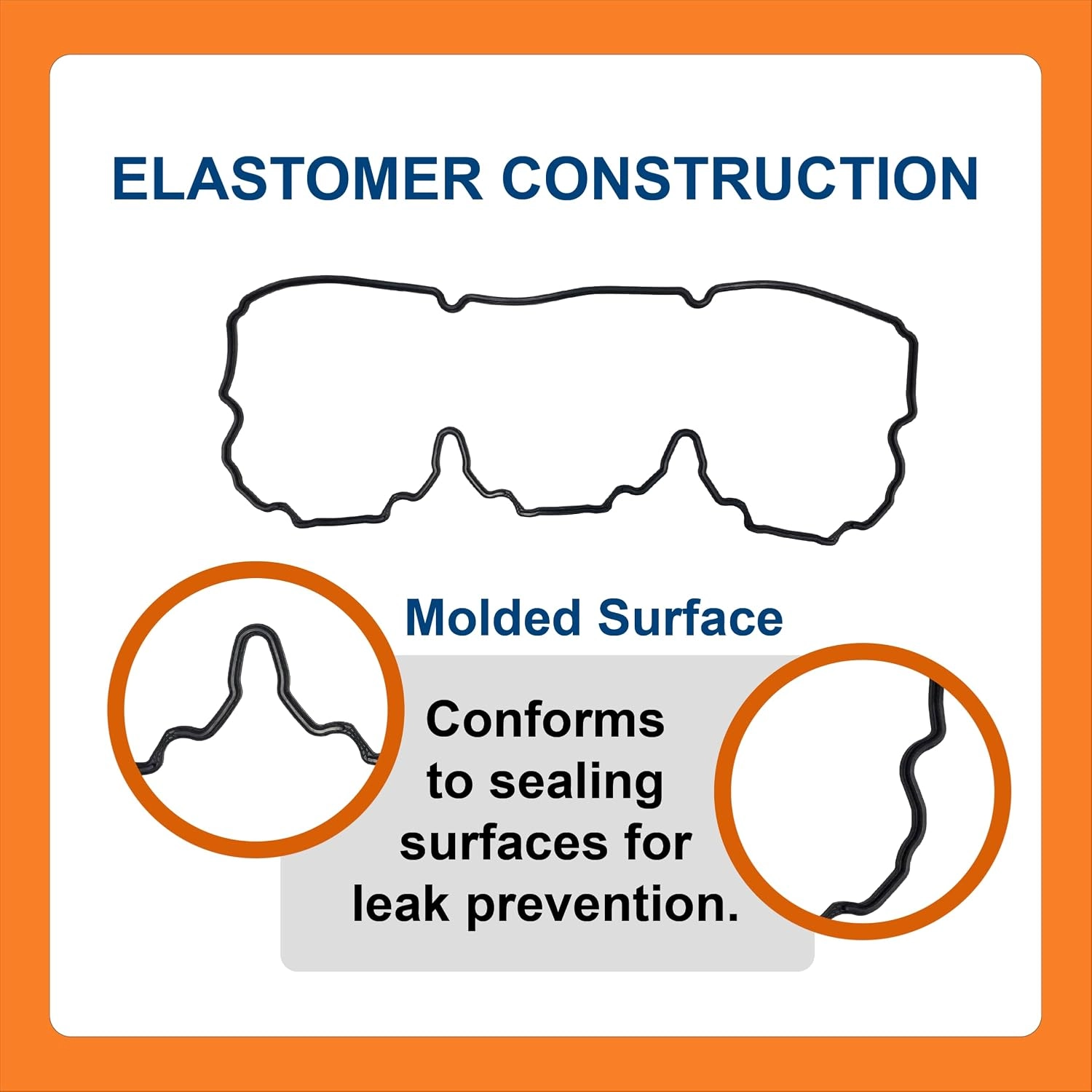 ELASTOMER CONSTRUCTION

Molded Surface

Conforms to sealing surfaces for leak prevention.